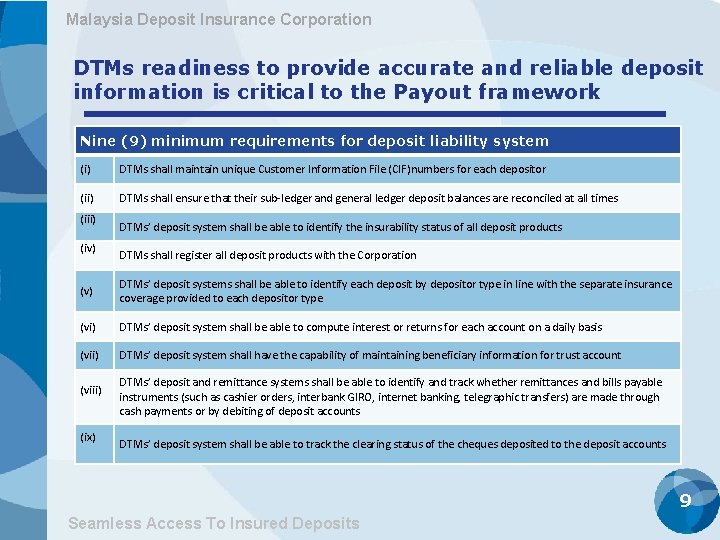 Malaysia Deposit Insurance Corporation

DTMs readiness to provide accurate and reliable deposit information is critical to the Payout framework

| Nine (9) minimum requirements for deposit liability system | |
|---|---|
| (i) | DTMs shall maintain unique Customer Information File (CIF)numbers for each depositor |
| (ii) | DTMs shall ensure that their sub-ledger and general ledger deposit balances are reconciled at all times |
| (iii) | DTMs' deposit system shall be able to identify the insurability status of all deposit products |
| (iv) | DTMs shall register all deposit products with the Corporation |
| (v) | DTMs' deposit systems shall be able to identify each deposit by depositor type in line with the separate insurance coverage provided to each depositor type |
| (vi) | DTMs' deposit system shall be able to compute interest or returns for each account on a daily basis |
| (vii) | DTMs' deposit system shall have the capability of maintaining beneficiary information for trust account |
| (viii) | DTMs' deposit and remittance systems shall be able to identify and track whether remittances and bills payable instruments (such as cashier orders, interbank GIRO, internet banking, telegraphic transfers) are made through cash payments or by debiting of deposit accounts |
| (ix) | DTMs' deposit system shall be able to track the clearing status of the cheques deposited to the deposit accounts |

9

Seamless Access To Insured Deposits